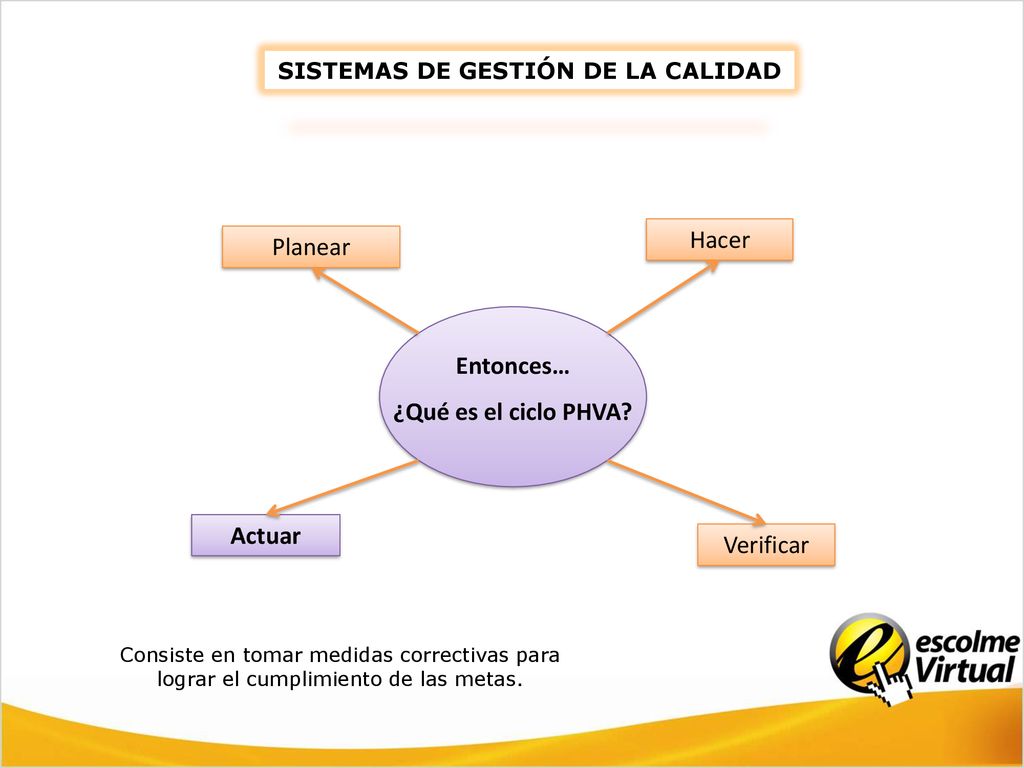 SISTEMAS DE GESTIÓN DE LA CALIDAD

Planear

Hacer

Entonces…

¿Qué es el ciclo PHVA?

Actuar

Verificar

Consiste en tomar medidas correctivas para lograr el cumplimiento de las metas.

escolme Virtual